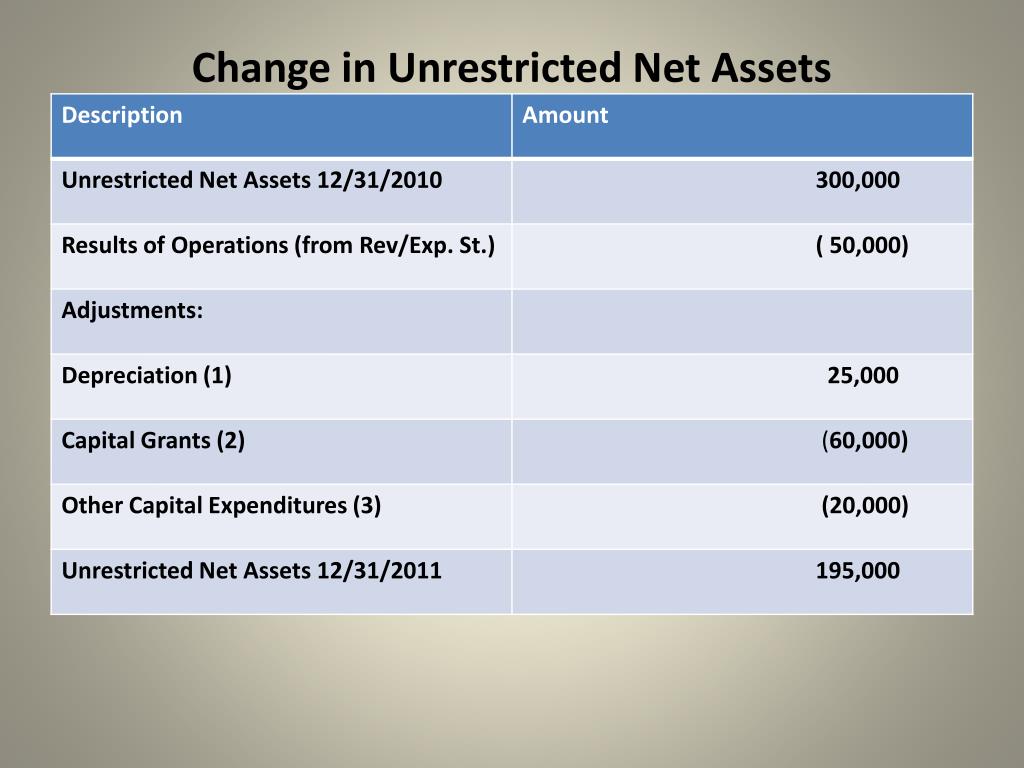 Change in Unrestricted Net Assets

| Description | Amount |
|---|---|
| Unrestricted Net Assets 12/31/2010 | 300,000 |
| Results of Operations (from Rev/Exp. St.) | ( 50,000) |
| Adjustments: | |
| Depreciation (1) | 25,000 |
| Capital Grants (2) | (60,000) |
| Other Capital Expenditures (3) | (20,000) |
| Unrestricted Net Assets 12/31/2011 | 195,000 |